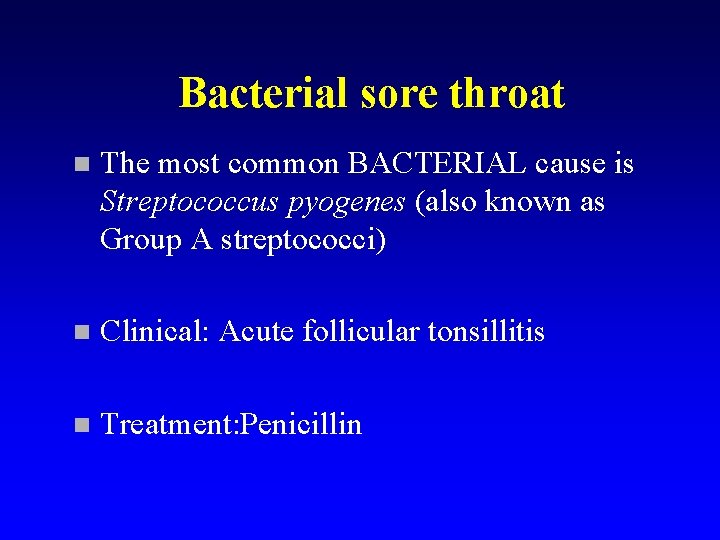 Bacterial sore throat

- The most common BACTERIAL cause is Streptococcus pyogenes (also known as Group A streptococci)

- Clinical: Acute follicular tonsillitis

- Treatment:Penicillin